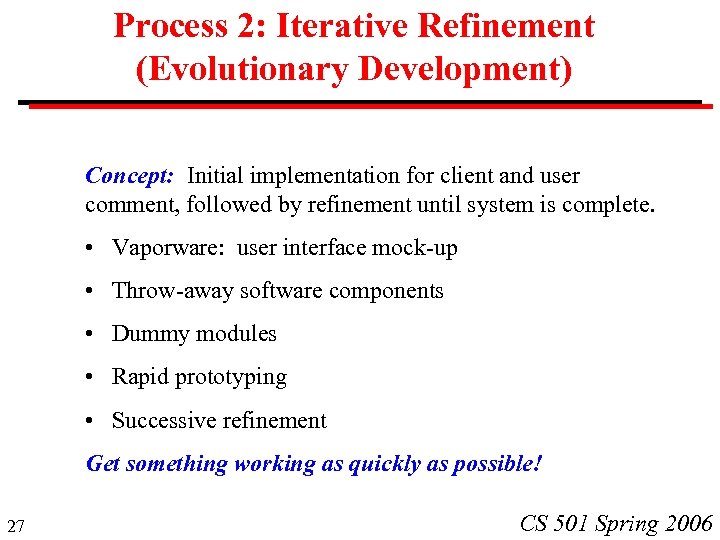 Process 2: Iterative Refinement (Evolutionary Development)

Concept: Initial implementation for client and user comment, followed by refinement until system is complete.

• Vaporware: user interface mock-up

• Throw-away software components

• Dummy modules

• Rapid prototyping

• Successive refinement

Get something working as quickly as possible!

27

CS 501 Spring 2006